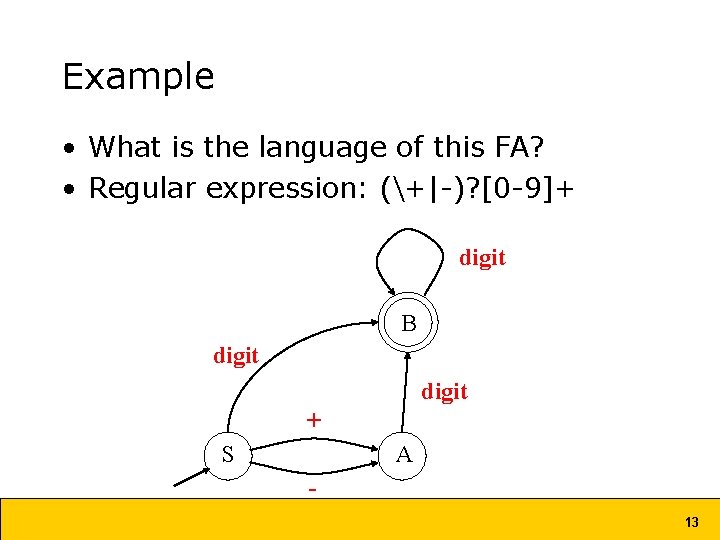 Example

• What is the language of this FA?
• Regular expression: (\+|-)?[0-9]+

digit

B

digit

digit

+

S

A

-

13